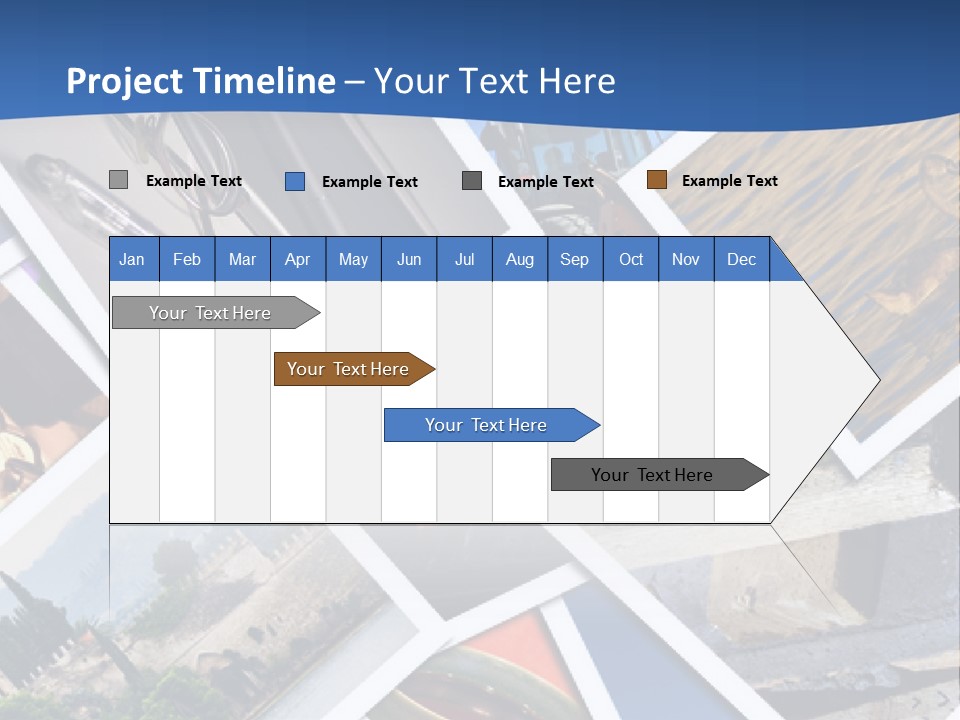 Project Timeline – Your Text Here

Example Text
Example Text
Example Text
Example Text

| Jan | Feb | Mar | Apr | May | Jun | Jul | Aug | Sep | Oct | Nov | Dec |
|---|---|---|---|---|---|---|---|---|---|---|---|

Your Text Here

Your Text Here

Your Text Here

Your Text Here